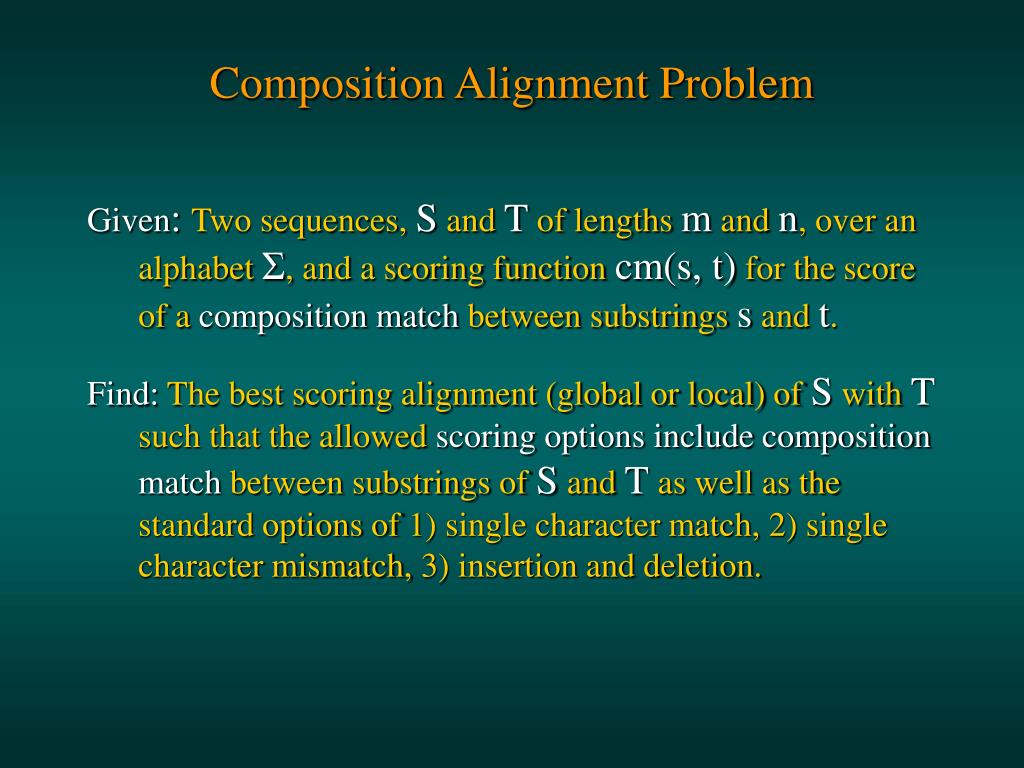 Composition Alignment Problem

Given: Two sequences, S and T of lengths m and n, over an alphabet Σ, and a scoring function cm(s, t) for the score of a composition match between substrings s and t.

Find: The best scoring alignment (global or local) of S with T such that the allowed scoring options include composition match between substrings of S and T as well as the standard options of 1) single character match, 2) single character mismatch, 3) insertion and deletion.